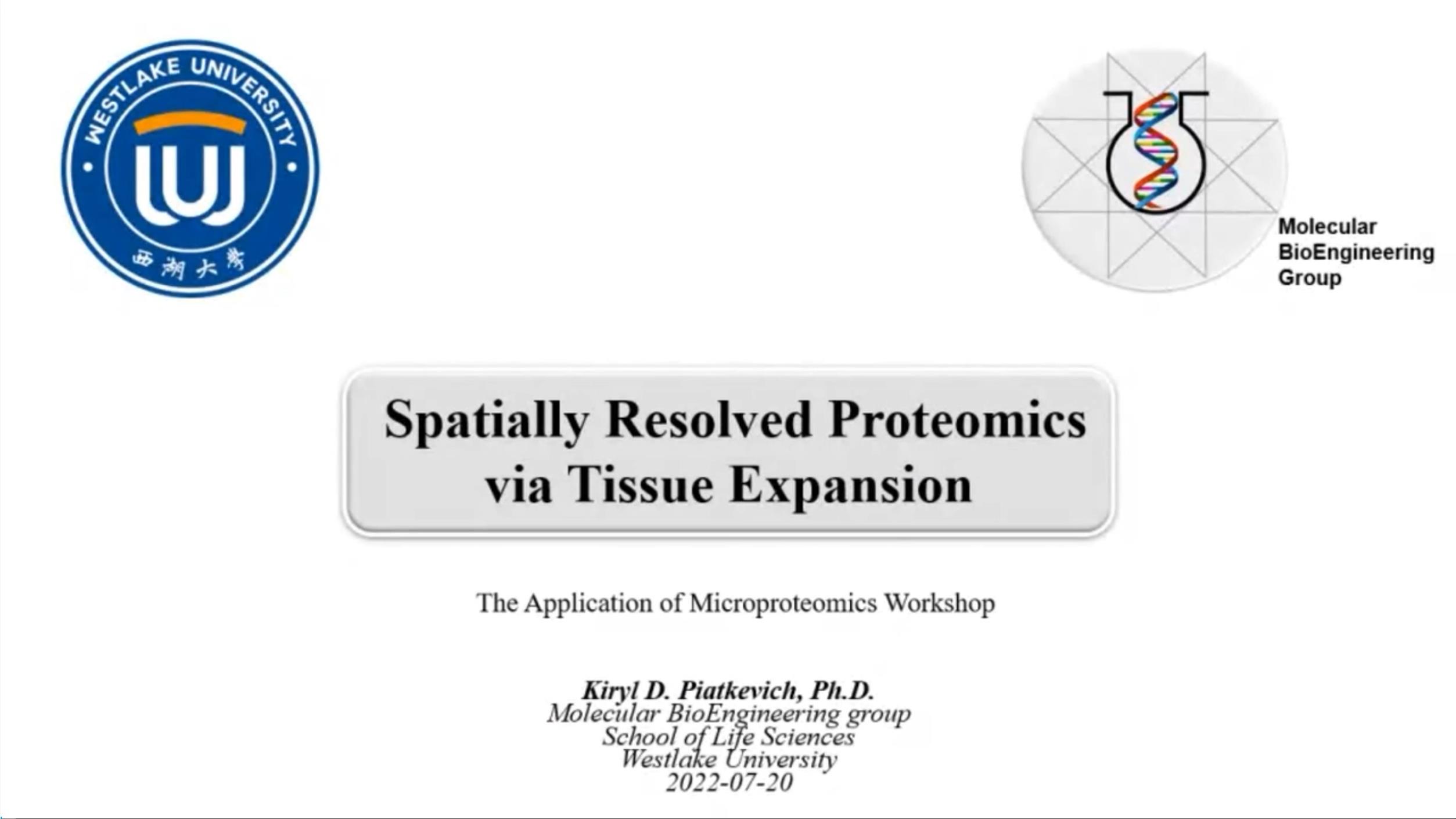 WESTLAKE UNIVERSITY

西湖大学

Molecular BioEngineering Group

Spatially Resolved Proteomics via Tissue Expansion

The Application of Microproteomics Workshop

Kiryl D. Piatkevich, Ph.D.
Molecular BioEngineering group
School of Life Sciences
Westlake University
2022-07-20